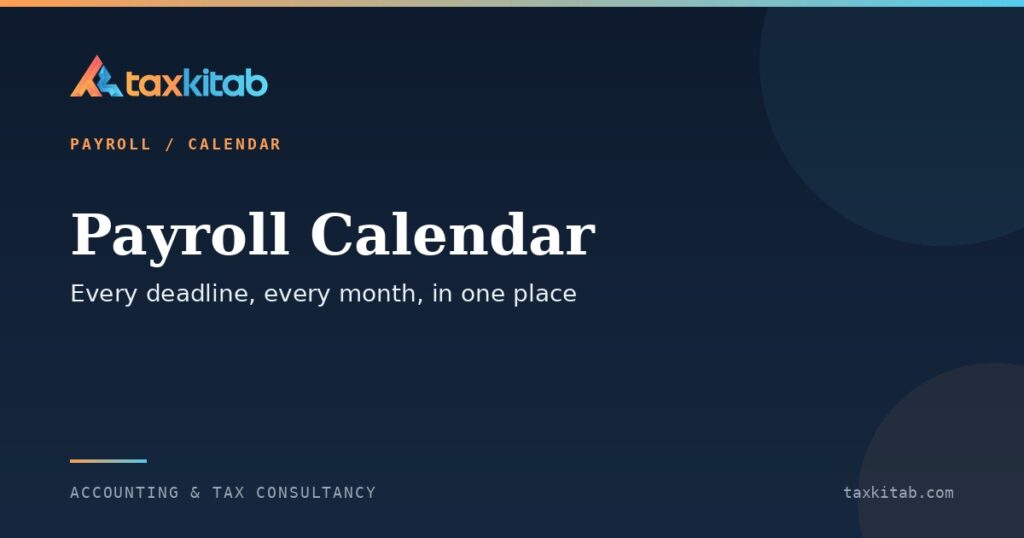 taxkitab

PAYROLL / CALENDAR

Payroll Calendar

Every deadline, every month, in one place

ACCOUNTING & TAX CONSULTANCY

taxkitab.com